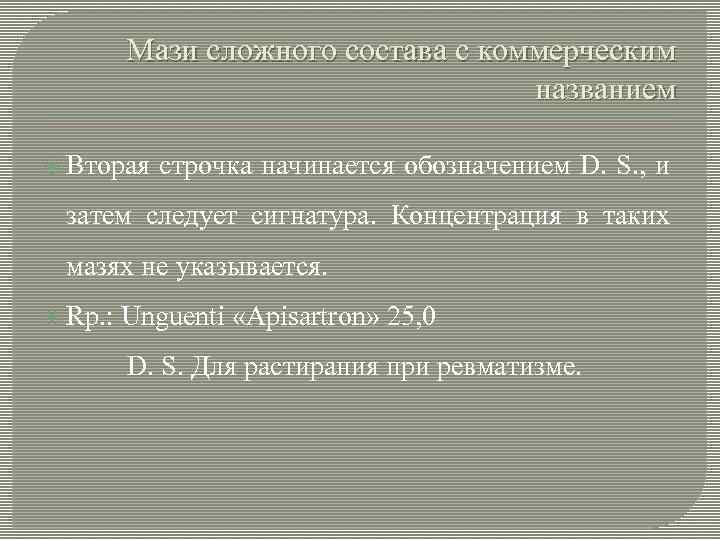 Мази сложного состава с коммерческим названием

Вторая строчка начинается обозначением D. S., и затем следует сигнатура. Концентрация в таких мазях не указывается.

Rp.: Unguenti «Apisartron» 25,0

D. S. Для растирания при ревматизме.